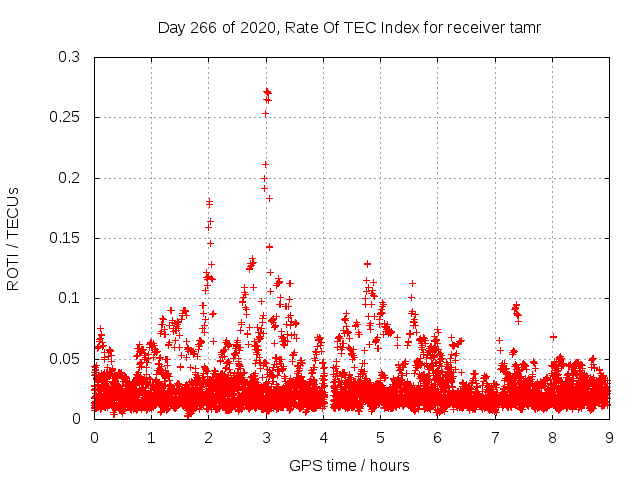 Day 266 of 2020, Rate Of TEC Index for receiver tamr

ROTI / TECUs

0.3
0.25
0.2
0.15
0.1
0.05
0

0 1 2 3 4 5 6 7 8 9

GPS time / hours